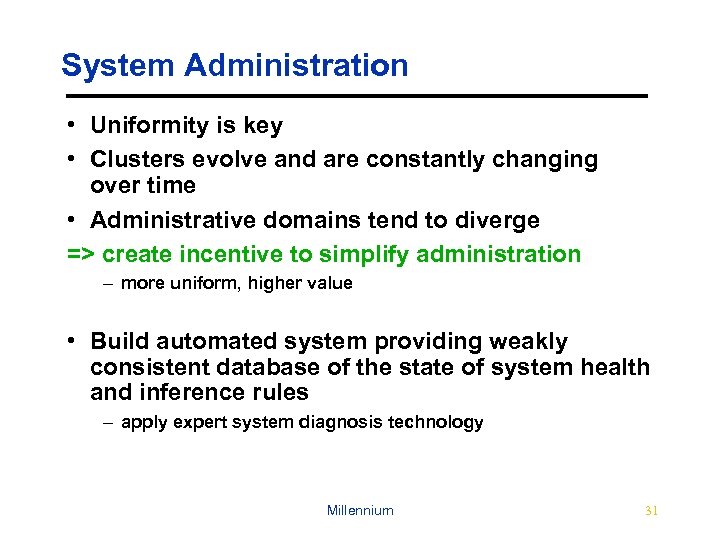 System Administration

• Uniformity is key
• Clusters evolve and are constantly changing over time
• Administrative domains tend to diverge

=> create incentive to simplify administration

– more uniform, higher value

• Build automated system providing weakly consistent database of the state of system health and inference rules

– apply expert system diagnosis technology

Millennium

31